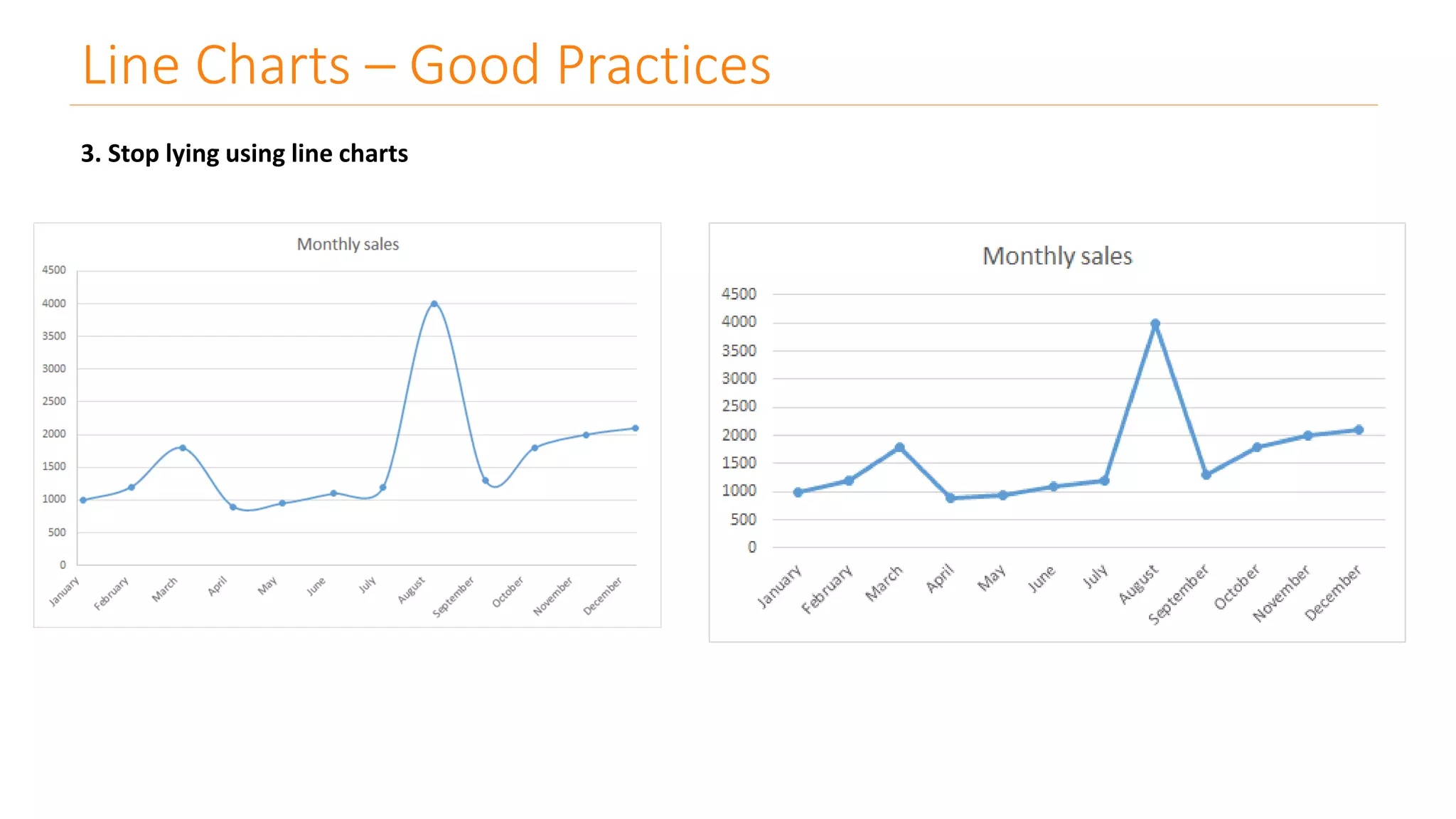 Line Charts – Good Practices

3. Stop lying using line charts

Monthly sales

4500
4000
3500
3000
2500
2000
1500
1000
500
0

January February March April May June July August September October November December

Monthly sales

4500
4000
3500
3000
2500
2000
1500
1000
500
0

January February March April May June July August September October November December